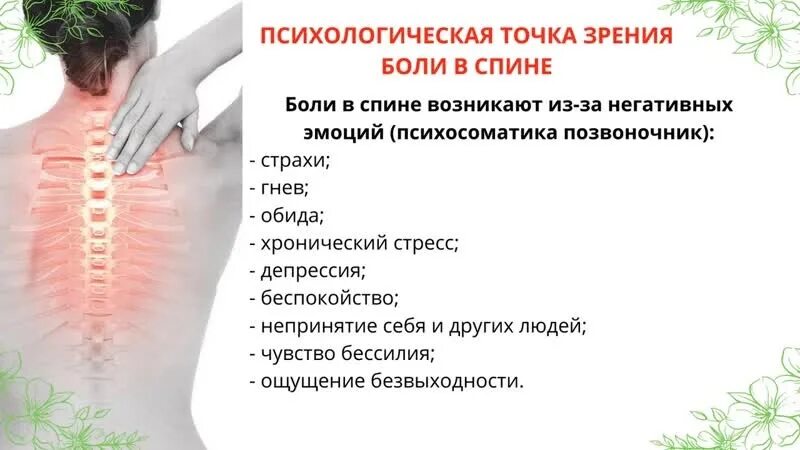 ПСИХОЛОГИЧЕСКАЯ ТОЧКА ЗРЕНИЯ БОЛИ В СПИНЕ

Боли в спине возникают из-за негативных эмоций (психосоматика позвоночник):
- страхи;
- гнев;
- обида;
- хронический стресс;
- депрессия;
- беспокойство;
- непринятие себя и других людей;
- чувство бессилия;
- ощущение безвыходности.